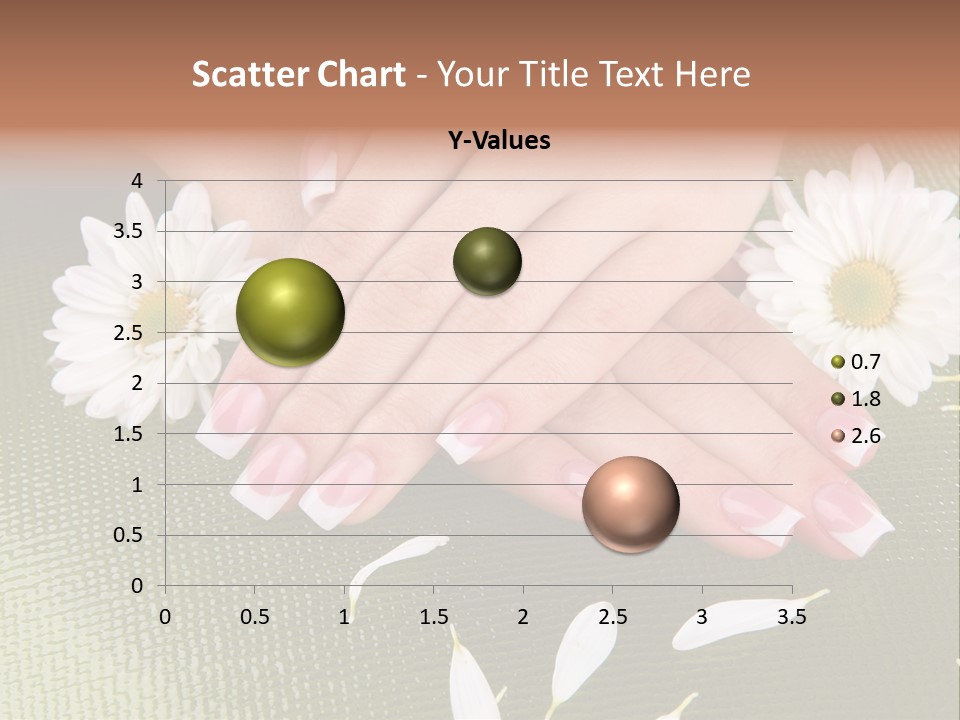 Scatter Chart - Your Title Text Here

Y-Values

4
3.5
3
2.5
2
1.5
1
0.5
0

0 0.5 1 1.5 2 2.5 3 3.5

0.7
1.8
2.6